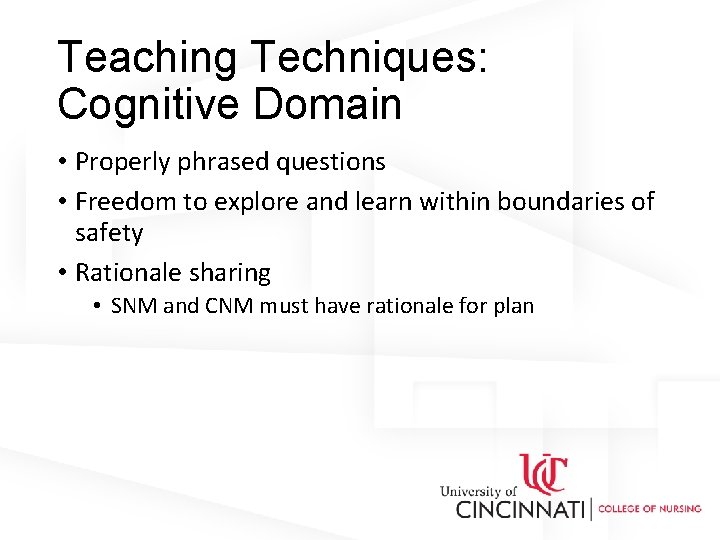 Teaching Techniques: Cognitive Domain

• Properly phrased questions
• Freedom to explore and learn within boundaries of safety
• Rationale sharing
  • SNM and CNM must have rationale for plan

UC
University of CINCINNATI | COLLEGE OF NURSING